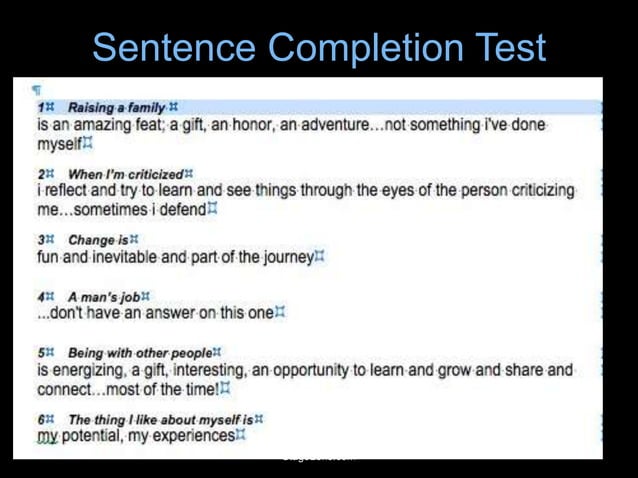 Sentence Completion Test

1 Raising a family
is an amazing feat; a gift, an honor, an adventure…not something i've done myself

2 When I'm criticized
i reflect and try to learn and see things through the eyes of the person criticizing me…sometimes i defend

3 Change is
fun and inevitable and part of the journey

4 A man's job
...don't have an answer on this one

5 Being with other people
is energizing, a gift, interesting, an opportunity to learn and grow and share and connect…most of the time!

6 The thing I like about myself is
my potential, my experiences